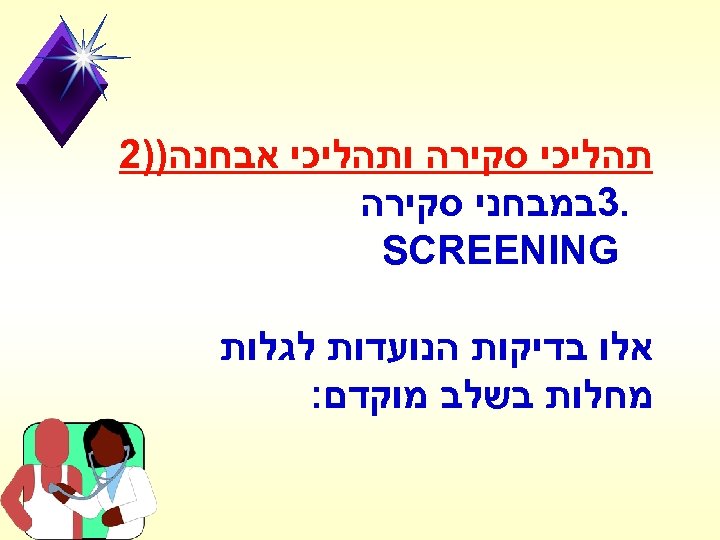 תהליכי סקירה ותהליכי אבחנה((2

.3במבחני סקירה
SCREENING

אלו בדיקות הנועדות לגלות מחלות בשלב מוקדם: